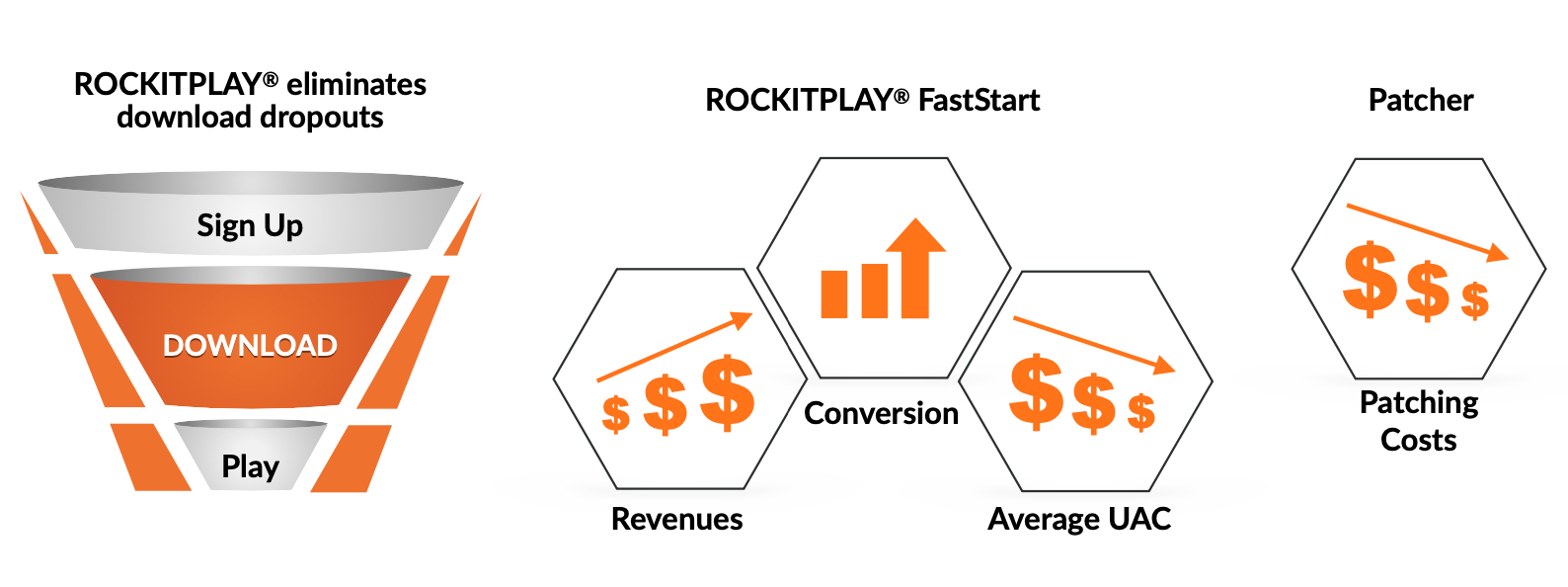 ROCKITPLAY® eliminates download dropouts

Sign Up

DOWNLOAD

Play

ROCKITPLAY® FastStart

$ $ $

Revenues

Conversion

$ $ $

Average UAC

Patcher

$ $ $

Patching Costs